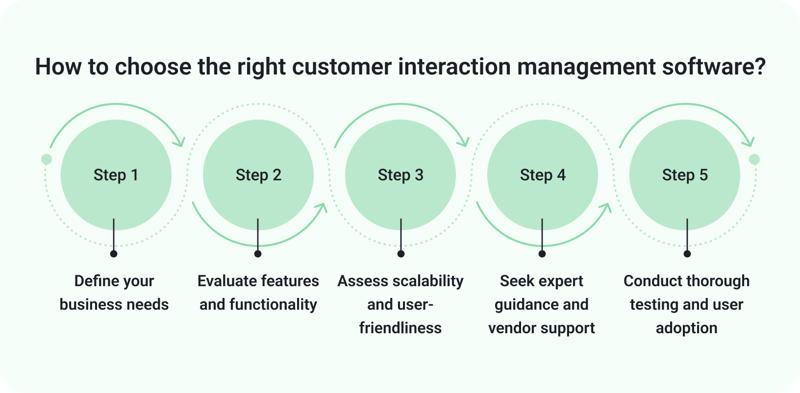 How to choose the right customer interaction management software?

Step 1

Step 2

Step 3

Step 4

Step 5

Define your business needs

Evaluate features and functionality

Assess scalability and user-friendliness

Seek expert guidance and vendor support

Conduct thorough testing and user adoption